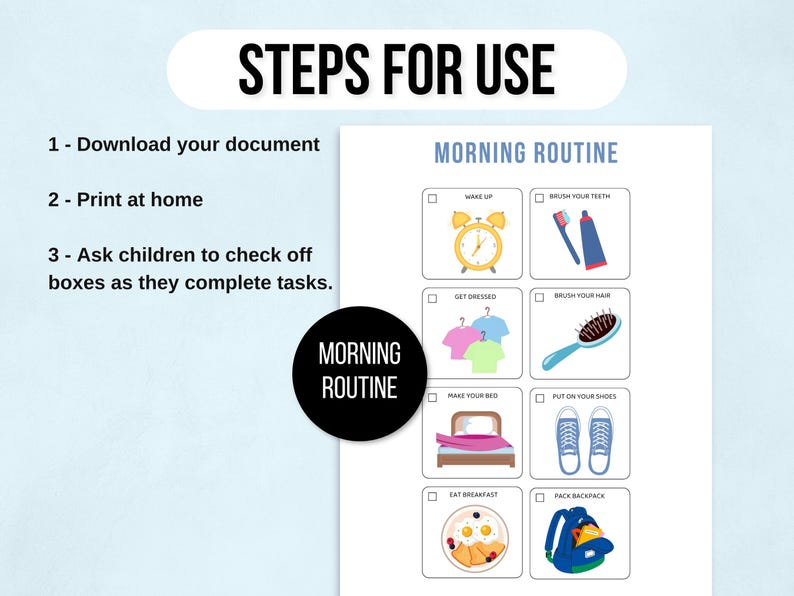 STEPS FOR USE

1 - Download your document

2 - Print at home

3 - Ask children to check off boxes as they complete tasks.

MORNING ROUTINE

MORNING ROUTINE

WAKE UP

BRUSH YOUR TEETH

GET DRESSED

BRUSH YOUR HAIR

MAKE YOUR BED

PUT ON YOUR SHOES

EAT BREAKFAST

PACK BACKPACK